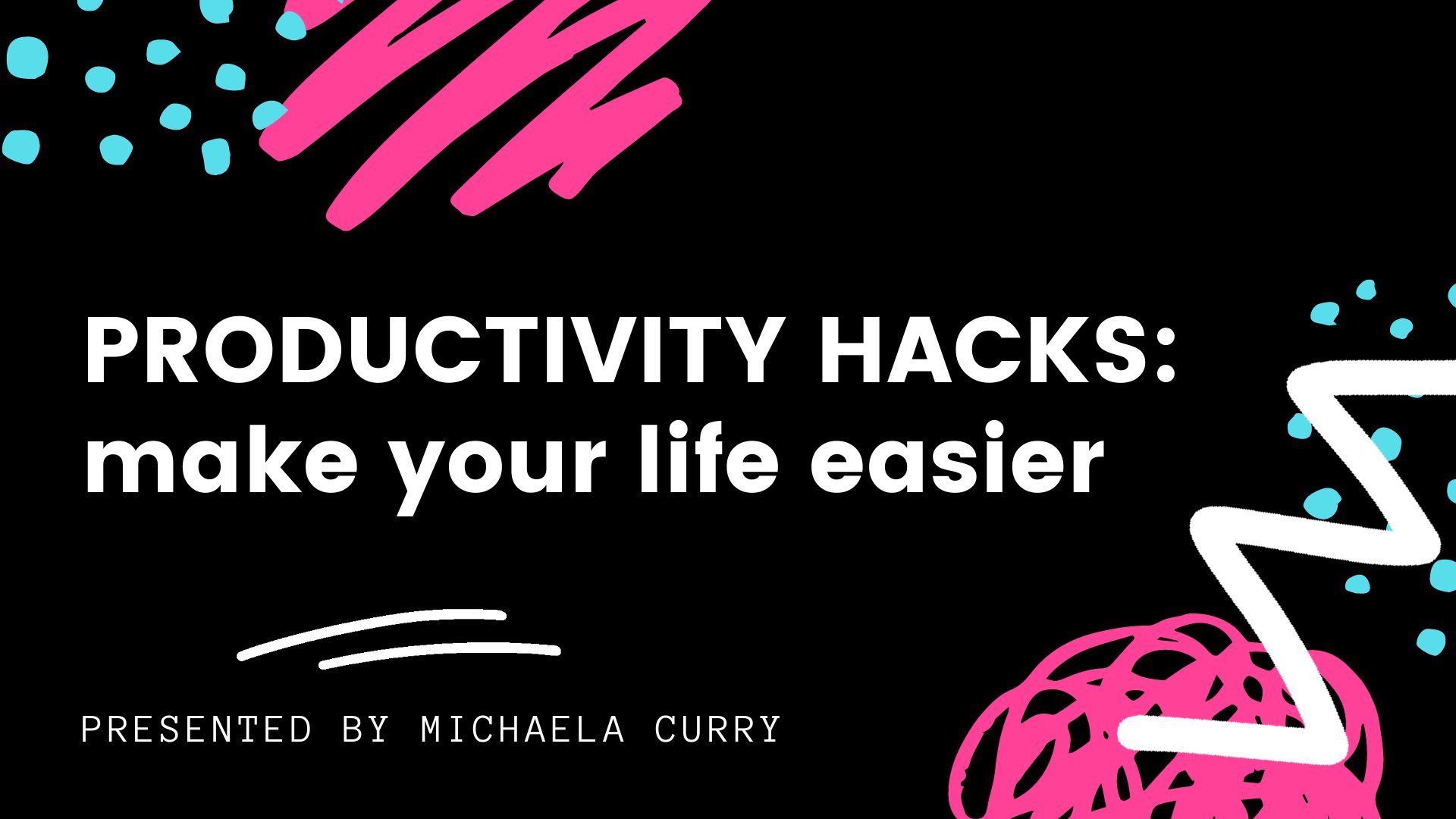 PRODUCTIVITY HACKS:
make your life easier

PRESENTED BY MICHAELA CURRY